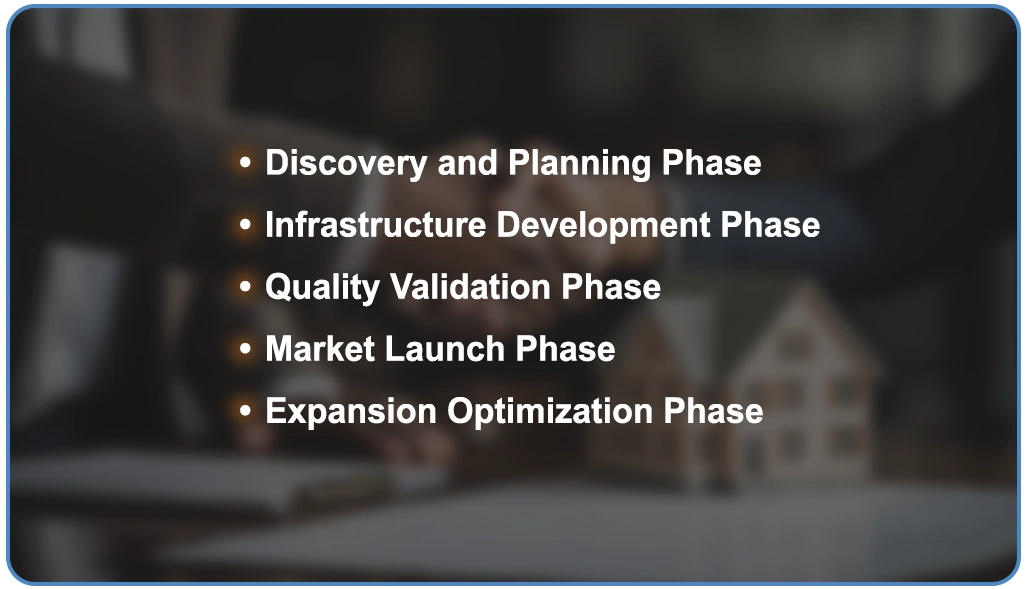 • Discovery and Planning Phase
• Infrastructure Development Phase
• Quality Validation Phase
• Market Launch Phase
• Expansion Optimization Phase